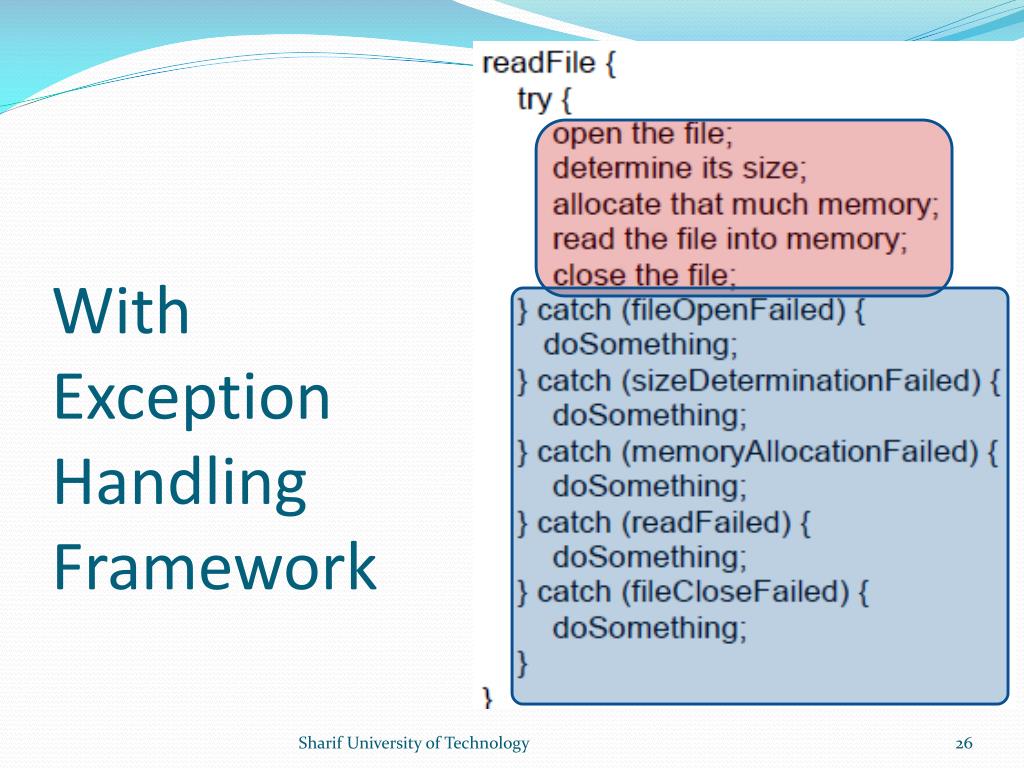 With Exception Handling Framework

readFile {
try {
open the file;
determine its size;
allocate that much memory;
read the file into memory;
close the file;
} catch (fileOpenFailed) {
doSomething;
} catch (sizeDeterminationFailed) {
doSomething;
} catch (memoryAllocationFailed) {
doSomething;
} catch (readFailed) {
doSomething;
} catch (fileCloseFailed) {
doSomething;
}
}

Sharif University of Technology

26